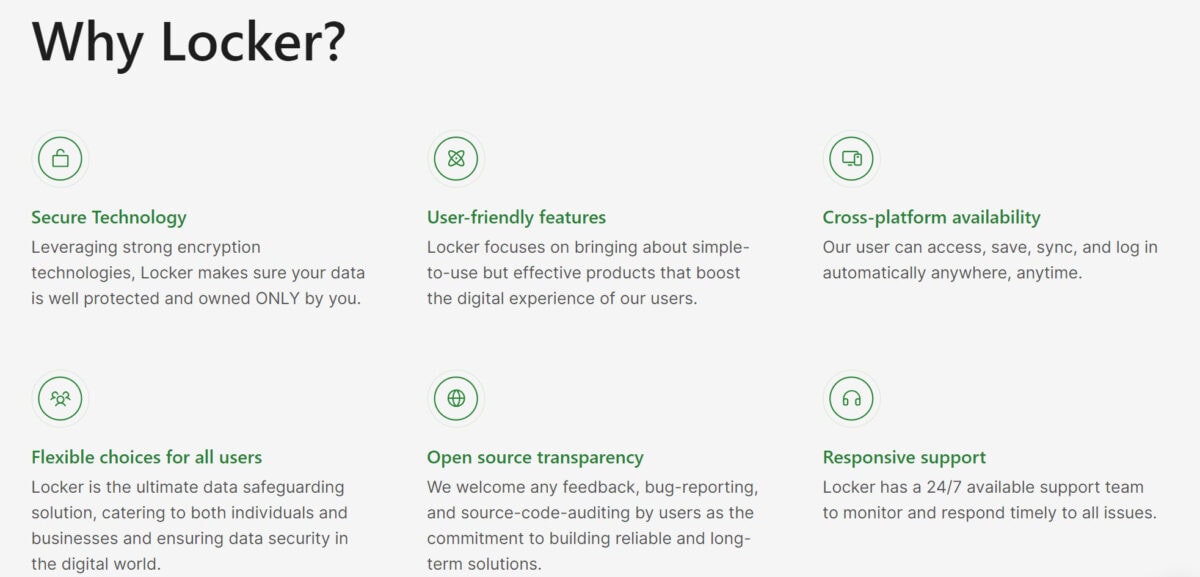 Why Locker?

Secure Technology
Leveraging strong encryption technologies, Locker makes sure your data is well protected and owned ONLY by you.

User-friendly features
Locker focuses on bringing about simple-to-use but effective products that boost the digital experience of our users.

Cross-platform availability
Our user can access, save, sync, and log in automatically anywhere, anytime.

Flexible choices for all users
Locker is the ultimate data safeguarding solution, catering to both individuals and businesses and ensuring data security in the digital world.

Open source transparency
We welcome any feedback, bug-reporting, and source-code-auditing by users as the commitment to building reliable and long-term solutions.

Responsive support
Locker has a 24/7 available support team to monitor and respond timely to all issues.